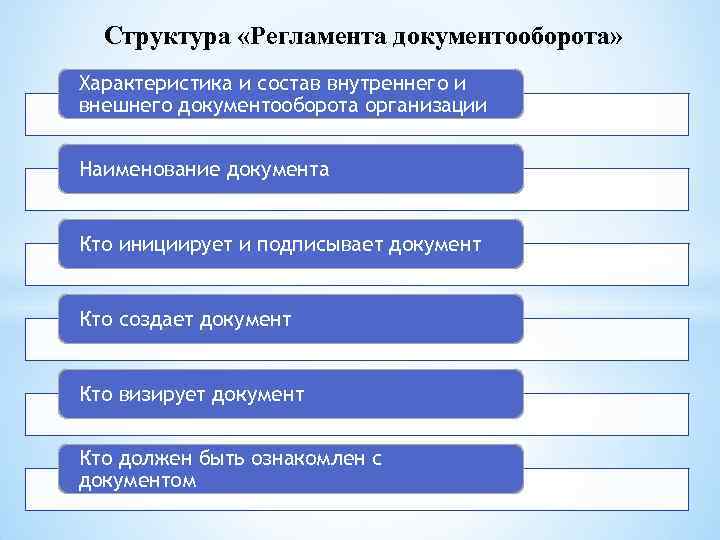 Структура «Регламента документооборота»

Характеристика и состав внутреннего и внешнего документооборота организации

Наименование документа

Кто инициирует и подписывает документ

Кто создает документ

Кто визирует документ

Кто должен быть ознакомлен с документом